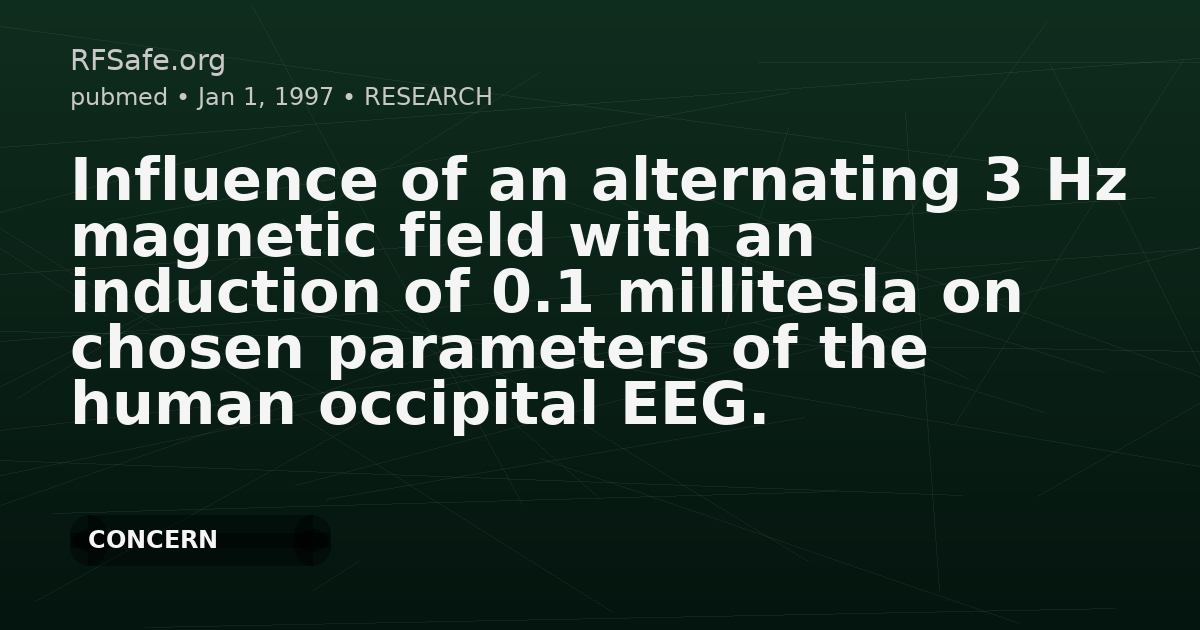 RFSafe.org
pubmed • Jan 1, 1997 • RESEARCH

Influence of an alternating 3 Hz magnetic field with an induction of 0.1 millitesla on chosen parameters of the human occipital EEG.

CONCERN